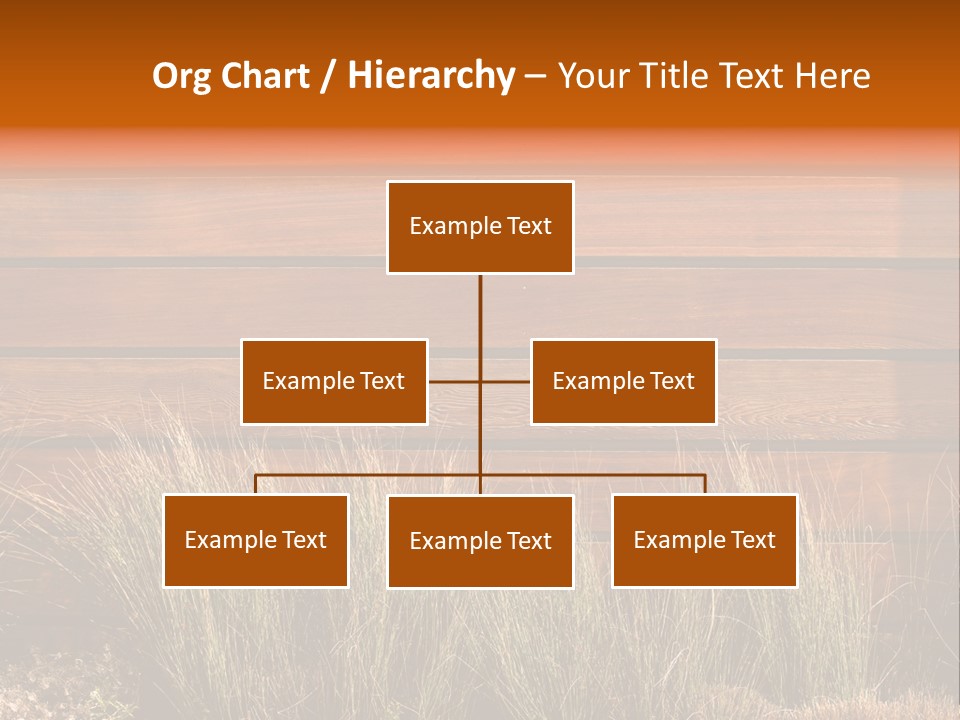 Org Chart / Hierarchy – Your Title Text Here

Example Text

Example Text

Example Text

Example Text

Example Text

Example Text